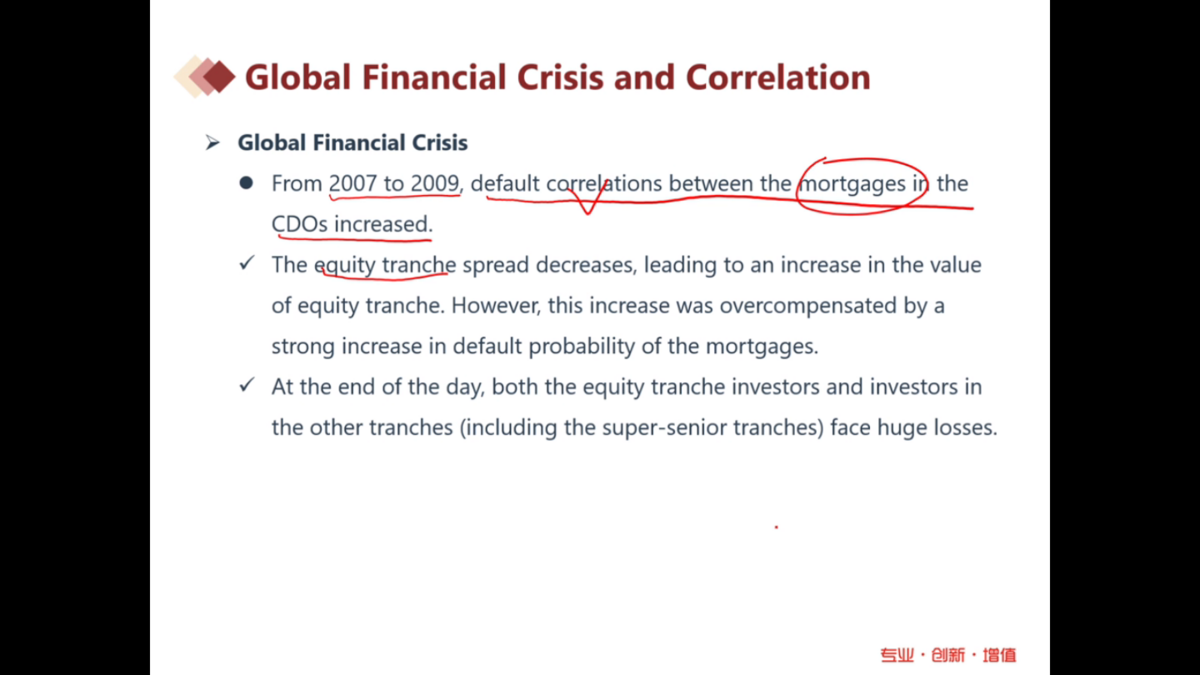 Global Financial Crisis and Correlation

➢ Global Financial Crisis

● From 2007 to 2009, default correlations between the mortgages in the CDOs increased.

✓ The equity tranche spread decreases, leading to an increase in the value of equity tranche. However, this increase was overcompensated by a strong increase in default probability of the mortgages.

✓ At the end of the day, both the equity tranche investors and investors in the other tranches (including the super-senior tranches) face huge losses.

专业 · 创新 · 增值